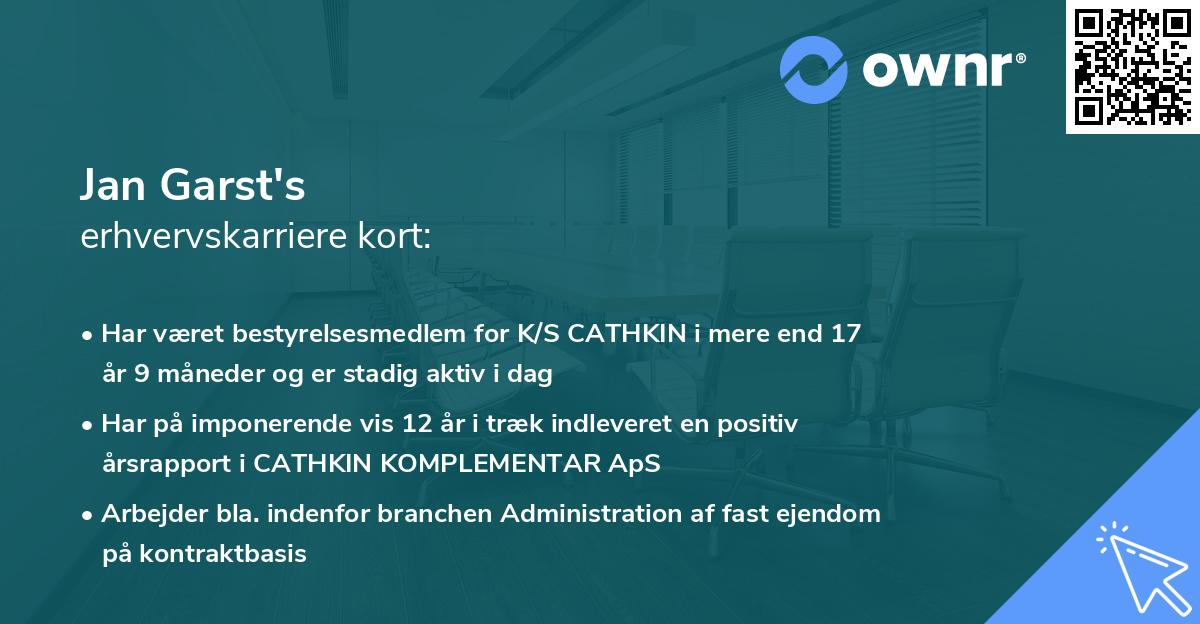 ownr®

Jan Garst's
erhvervskarriere kort:

• Har været bestyrelsesmedlem for K/S CATHKIN i mere end 17 år 9 måneder og er stadig aktiv i dag

• Har på imponerende vis 12 år i træk indleveret en positiv årsrapport i CATHKIN KOMPLEMENTAR ApS

• Arbejder bla. indenfor branchen Administration af fast ejendom på kontraktbasis